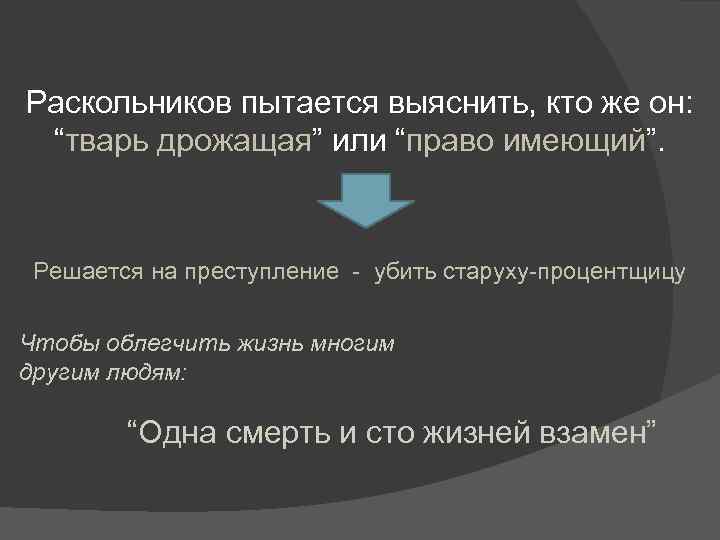 Раскольников пытается выяснить, кто же он: “тварь дрожащая” или “право имеющий”.

Решается на преступление - убить старуху-процентщицу

Чтобы облегчить жизнь многим другим людям:

“Одна смерть и сто жизней взамен”